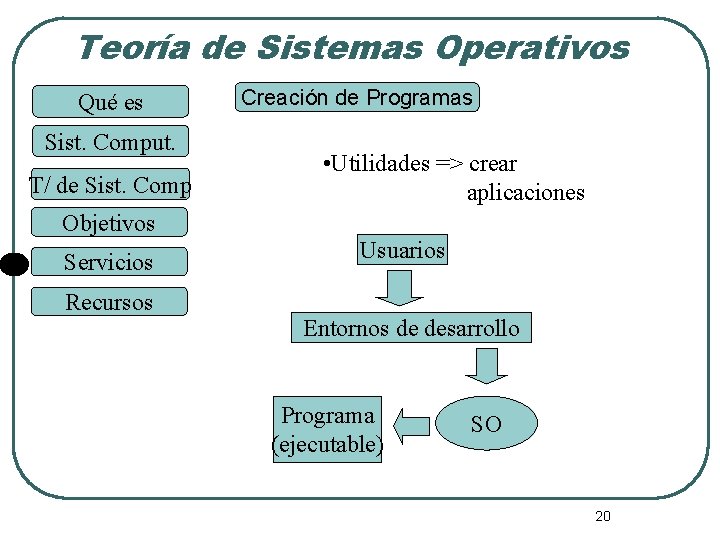 Teoría de Sistemas Operativos

Qué es
Sist. Comput.
T/ de Sist. Comp
Objetivos
Servicios
Recursos

Creación de Programas

•Utilidades => crear aplicaciones

Usuarios

Entornos de desarrollo

SO

Programa (ejecutable)

20